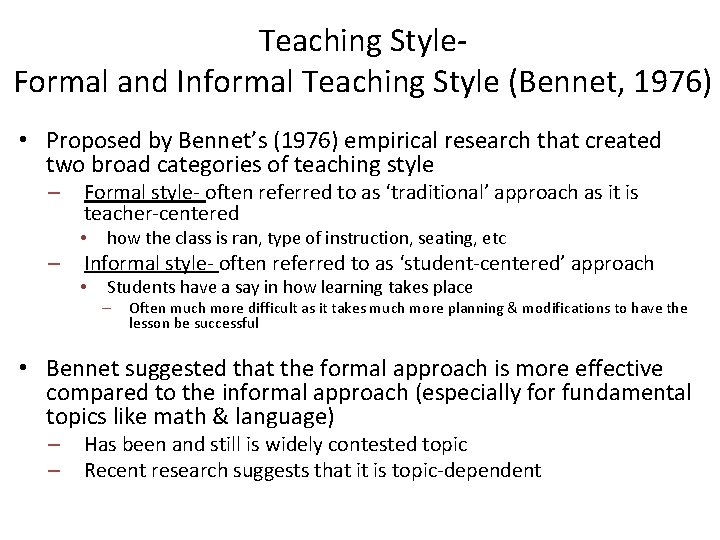 Teaching Style-
Formal and Informal Teaching Style (Bennet, 1976)

• Proposed by Bennet's (1976) empirical research that created two broad categories of teaching style
– Formal style- often referred to as 'traditional' approach as it is teacher-centered
• how the class is ran, type of instruction, seating, etc
– Informal style- often referred to as 'student-centered' approach
• Students have a say in how learning takes place
– Often much more difficult as it takes much more planning & modifications to have the lesson be successful

• Bennet suggested that the formal approach is more effective compared to the informal approach (especially for fundamental topics like math & language)
– Has been and still is widely contested topic
– Recent research suggests that it is topic-dependent